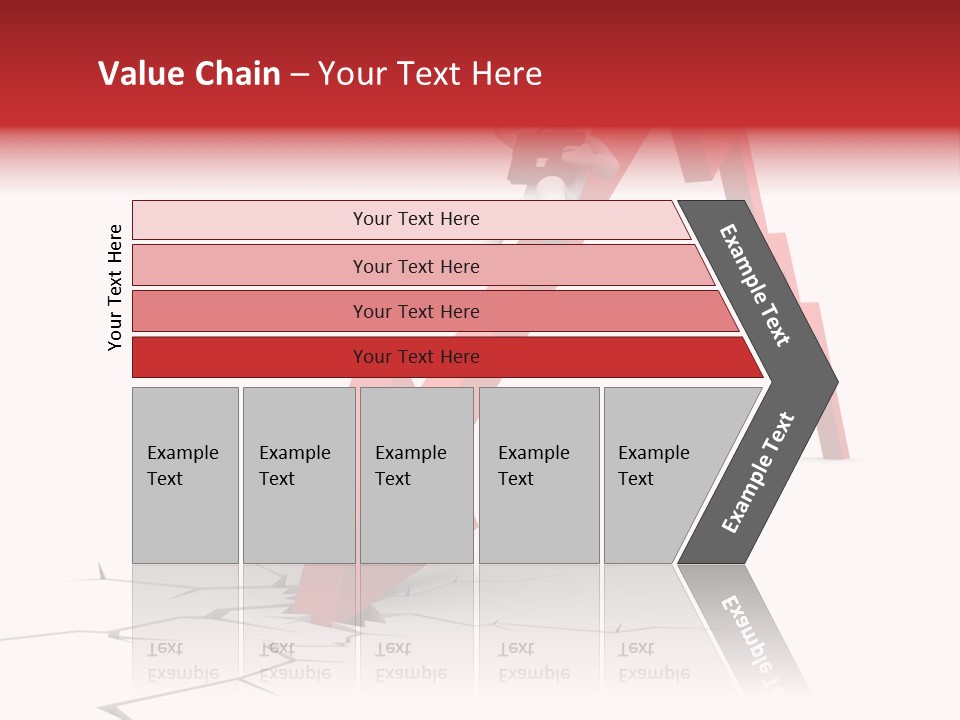 Value Chain – Your Text Here

Your Text Here

Your Text Here

Your Text Here

Your Text Here

Your Text Here

Example Text

Example Text

Example Text

Example Text

Example Text

Example Text

Example Text